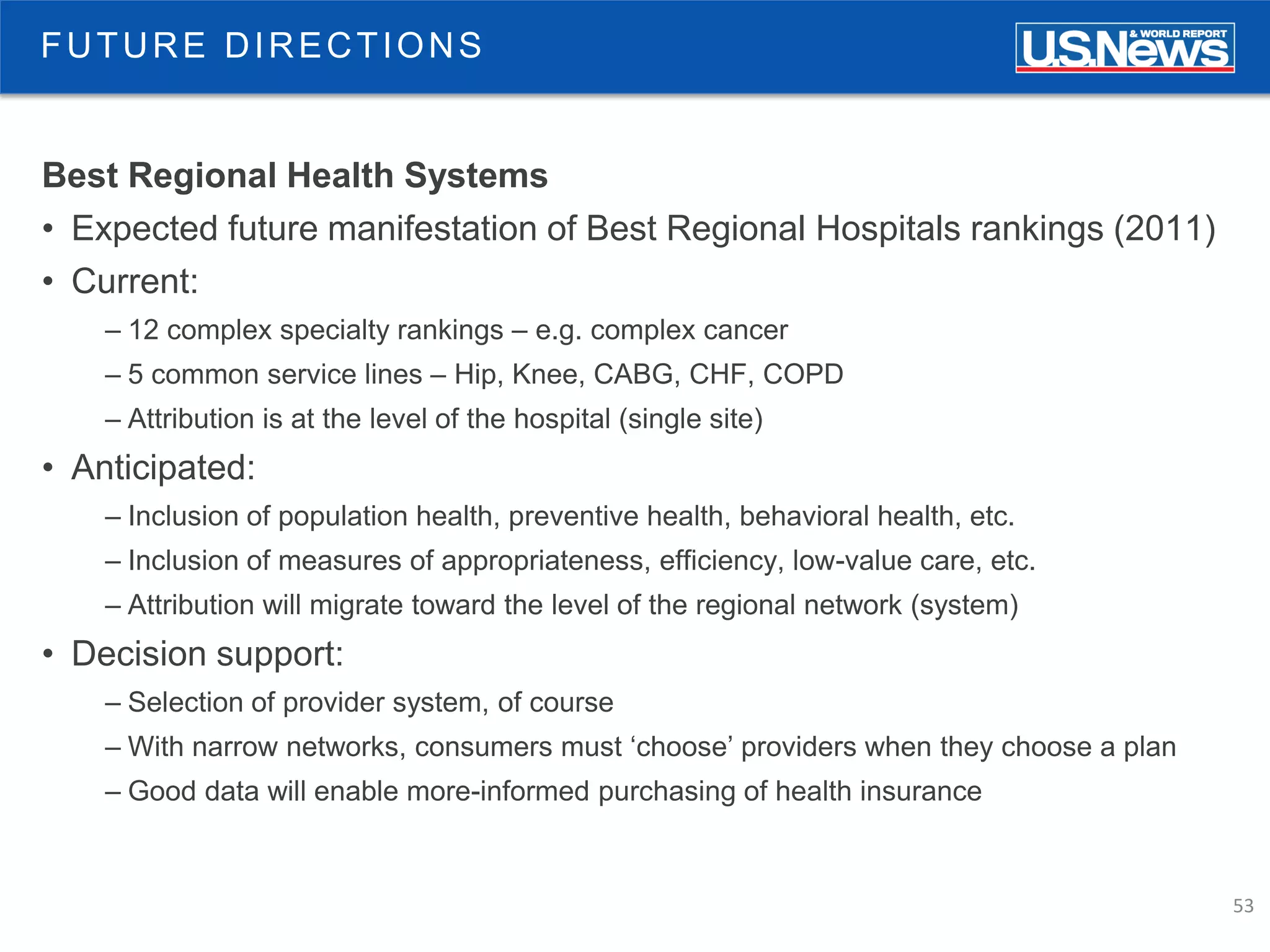 FUTURE DIRECTIONS

U.S.News & WORLD REPORT

Best Regional Health Systems

• Expected future manifestation of Best Regional Hospitals rankings (2011)

• Current:

– 12 complex specialty rankings – e.g. complex cancer

– 5 common service lines – Hip, Knee, CABG, CHF, COPD

– Attribution is at the level of the hospital (single site)

• Anticipated:

– Inclusion of population health, preventive health, behavioral health, etc.

– Inclusion of measures of appropriateness, efficiency, low-value care, etc.

– Attribution will migrate toward the level of the regional network (system)

• Decision support:

– Selection of provider system, of course

– With narrow networks, consumers must ‘choose’ providers when they choose a plan

– Good data will enable more-informed purchasing of health insurance

53